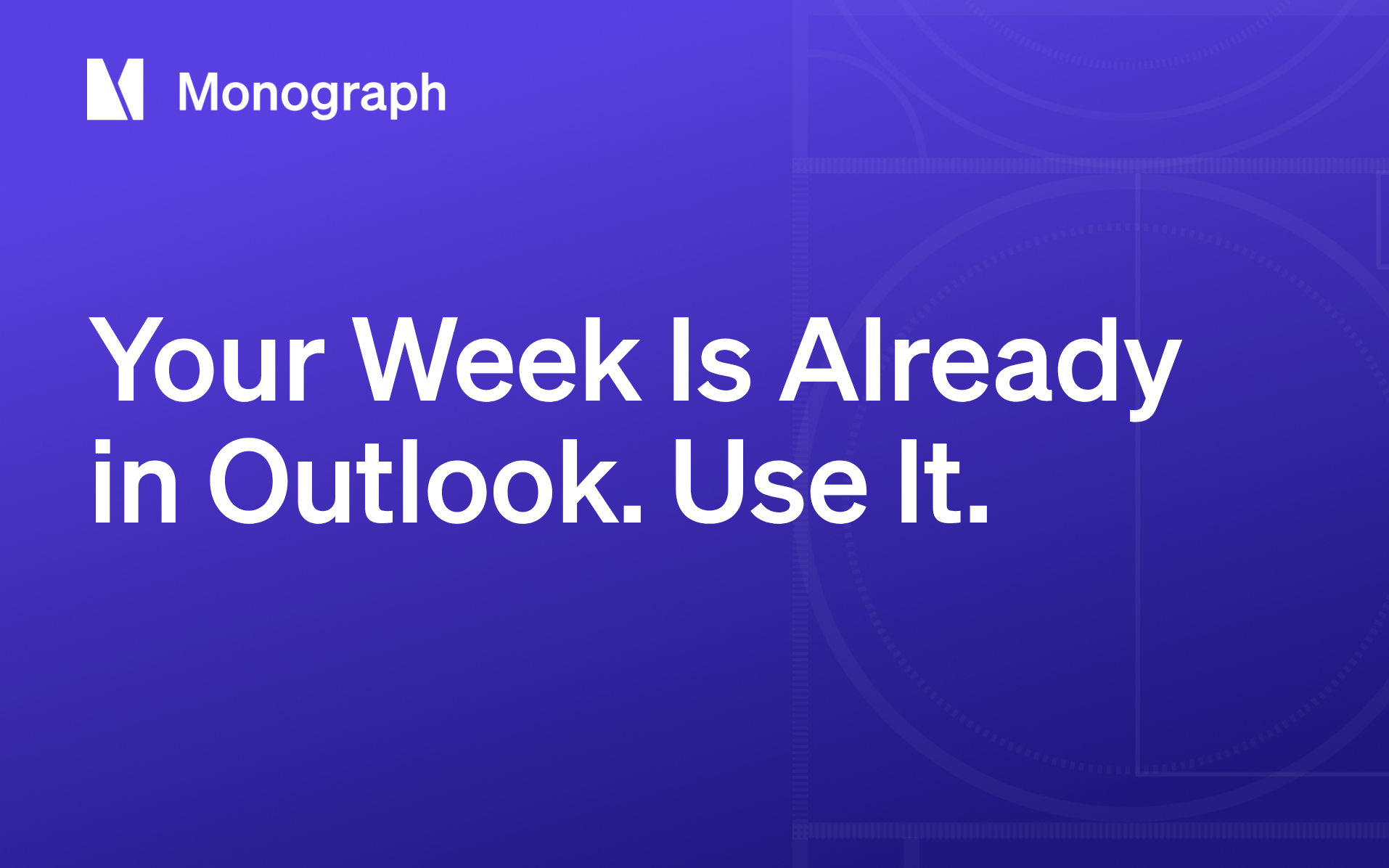 Monograph

Your Week Is Already in Outlook. Use It.